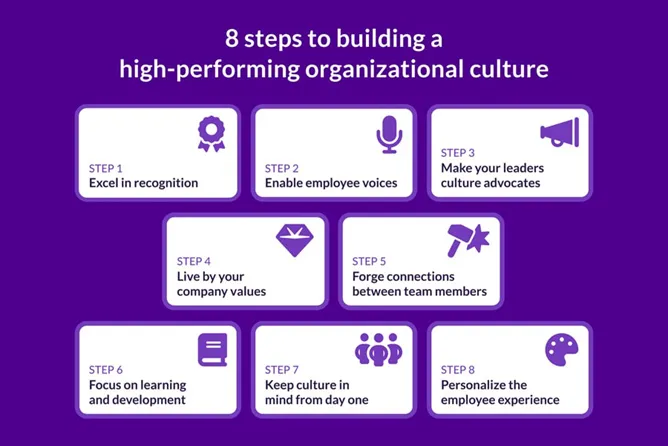 8 steps to building a high-performing organizational culture

STEP 1
Excel in recognition

STEP 2
Enable employee voices

STEP 3
Make your leaders culture advocates

STEP 4
Live by your company values

STEP 5
Forge connections between team members

STEP 6
Focus on learning and development

STEP 7
Keep culture in mind from day one

STEP 8
Personalize the employee experience